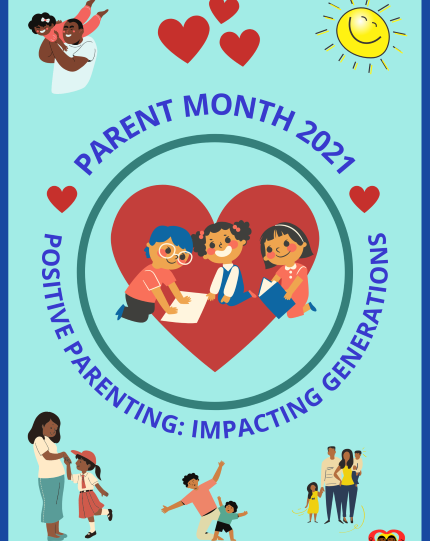 PARENT MONTH 2021

POSITIVE PARENTING: IMPACTING GENERATIONS